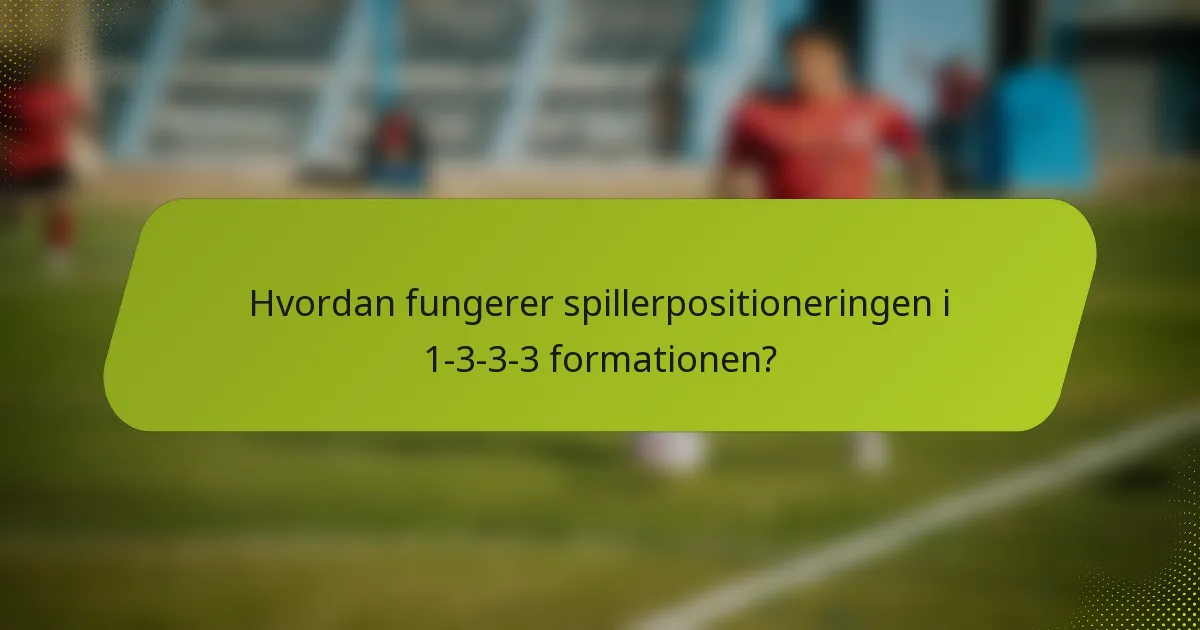 Hvordan fungerer spillerpositioneringen i 1-3-3-3 formationen?